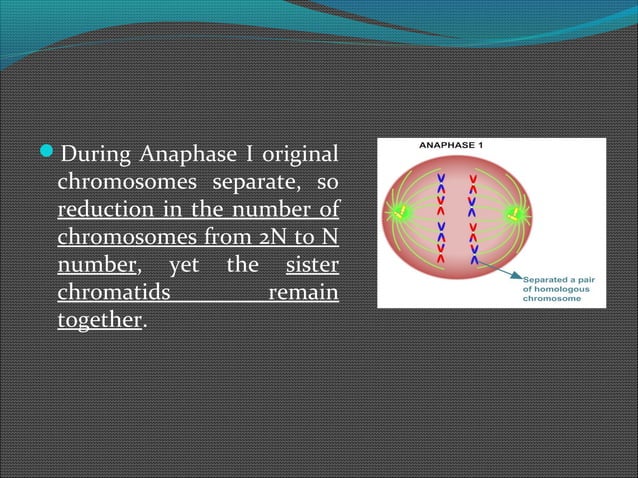 During Anaphase I original chromosomes separate, so reduction in the number of chromosomes from 2N to N number, yet the sister chromatids remain together.

ANAPHASE 1

Separated a pair of homologous chromosome